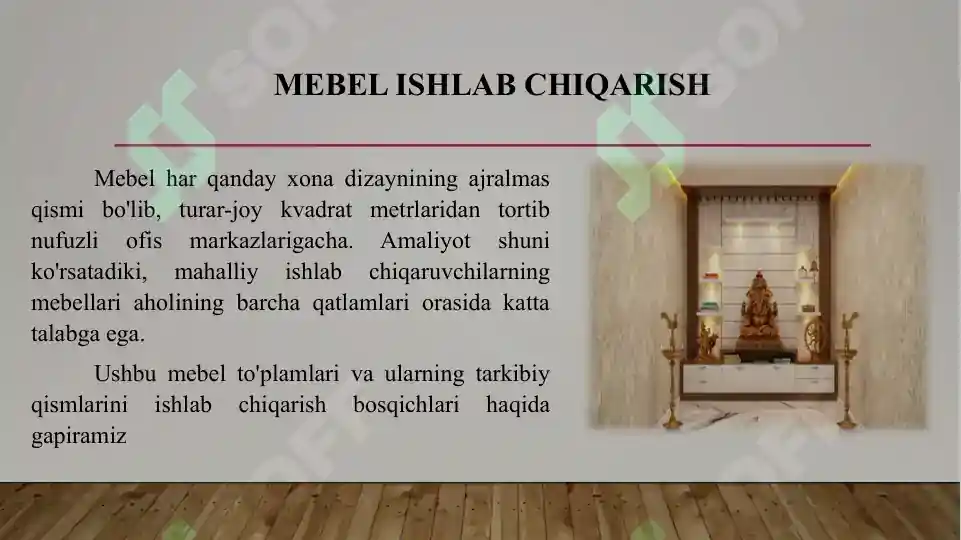 MEBEL ISHLAB CHIQARISH

Mebel har qanday xona dizaynining ajralmas qismi bo'lib, turar-joy kvadrat metrlaridan tortib nufuzli ofis markazlarigacha. Amaliyot shuni ko'rsatadiki, mahalliy ishlab chiqaruvchilarning mebellari aholining barcha qatlamlari orasida katta talabga ega.

Ushbu mebel to'plamlari va ularning tarkibiy qismlarini ishlab chiqarish bosqichlari haqida gapiramiz